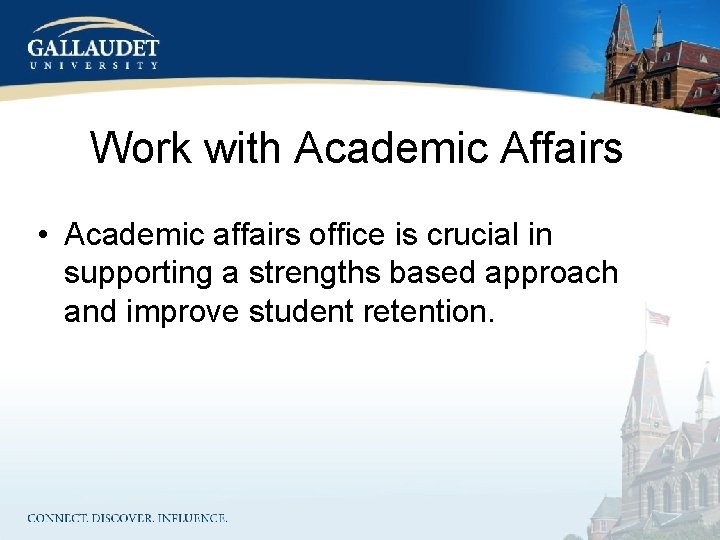 GALLAUDET
UNIVERSITY

Work with Academic Affairs

• Academic affairs office is crucial in supporting a strengths based approach and improve student retention.

CONNECT. DISCOVER. INFLUENCE.